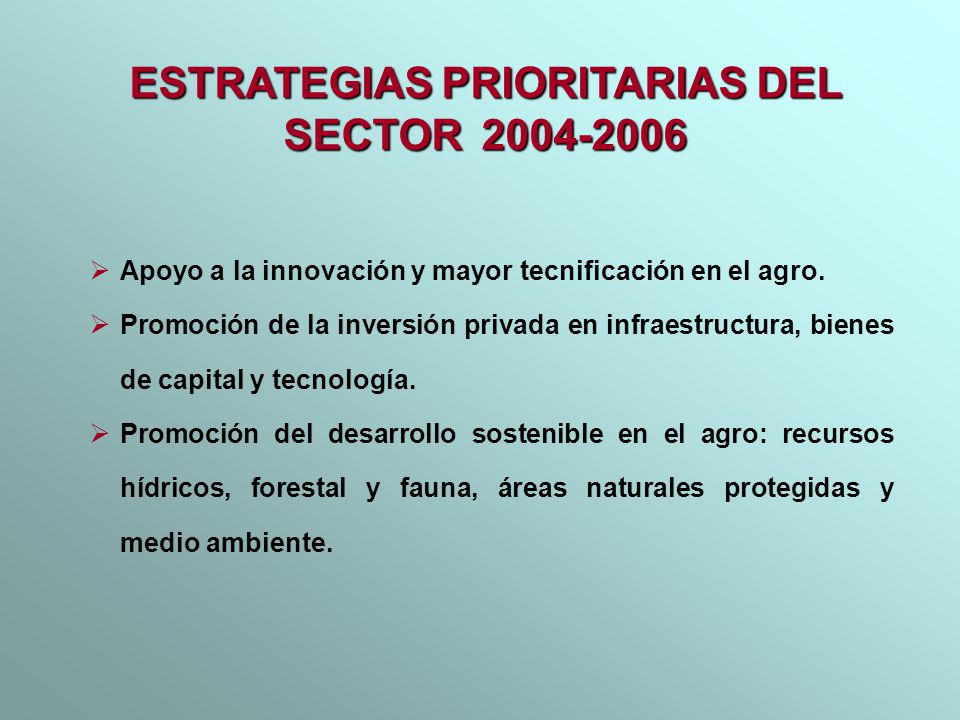 ESTRATEGIAS PRIORITARIAS DEL SECTOR 2004-2006

➢ Apoyo a la innovación y mayor tecnificación en el agro.

➢ Promoción de la inversión privada en infraestructura, bienes de capital y tecnología.

➢ Promoción del desarrollo sostenible en el agro: recursos hídricos, forestal y fauna, áreas naturales protegidas y medio ambiente.